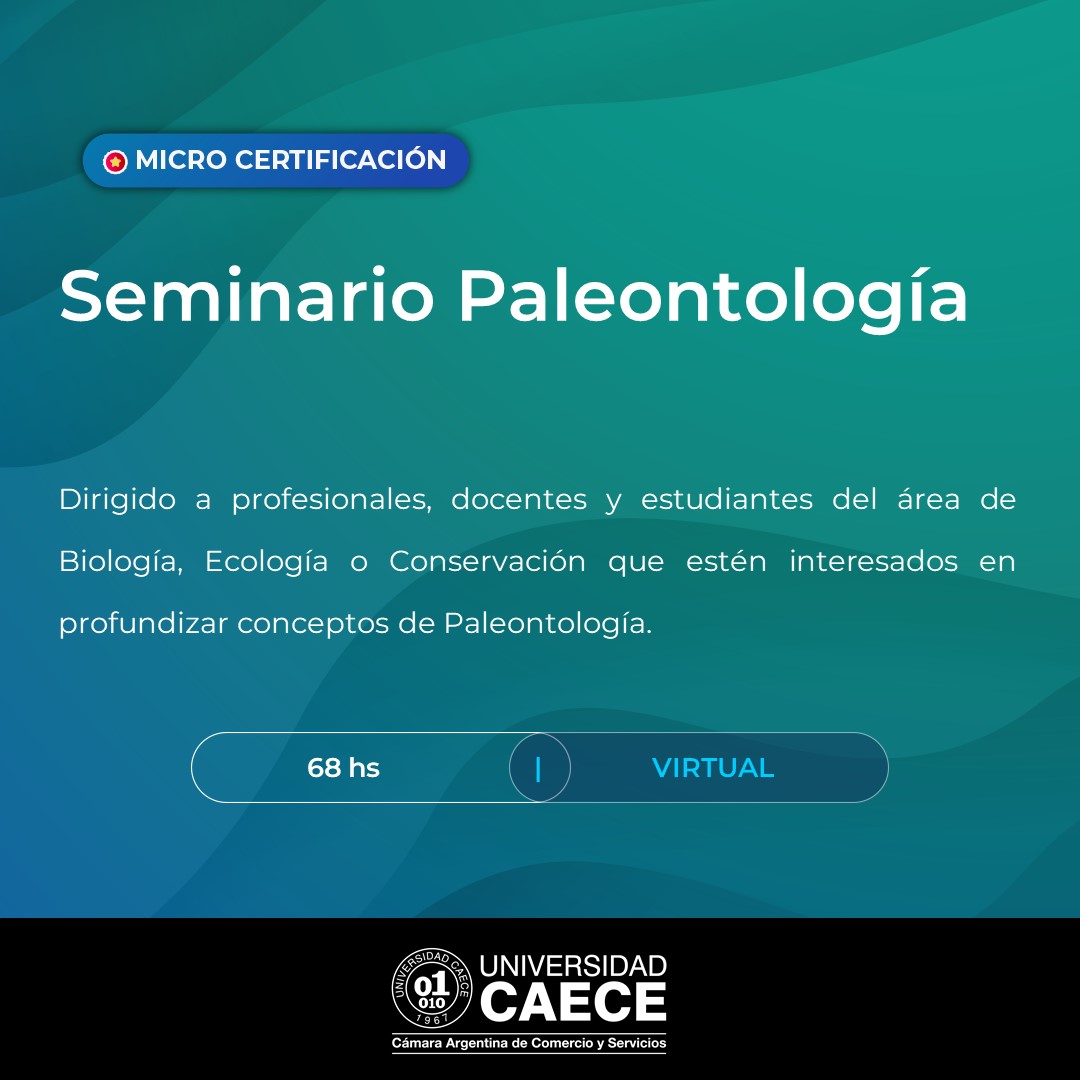 MICRO CERTIFICACIÓN

Seminario Paleontología

Dirigido a profesionales, docentes y estudiantes del área de Biología, Ecología o Conservación que estén interesados en profundizar conceptos de Paleontología.

68 hs | VIRTUAL

UNIVERSIDAD CAECE 1967 01 010
UNIVERSIDAD CAECE
Cámara Argentina de Comercio y Servicios